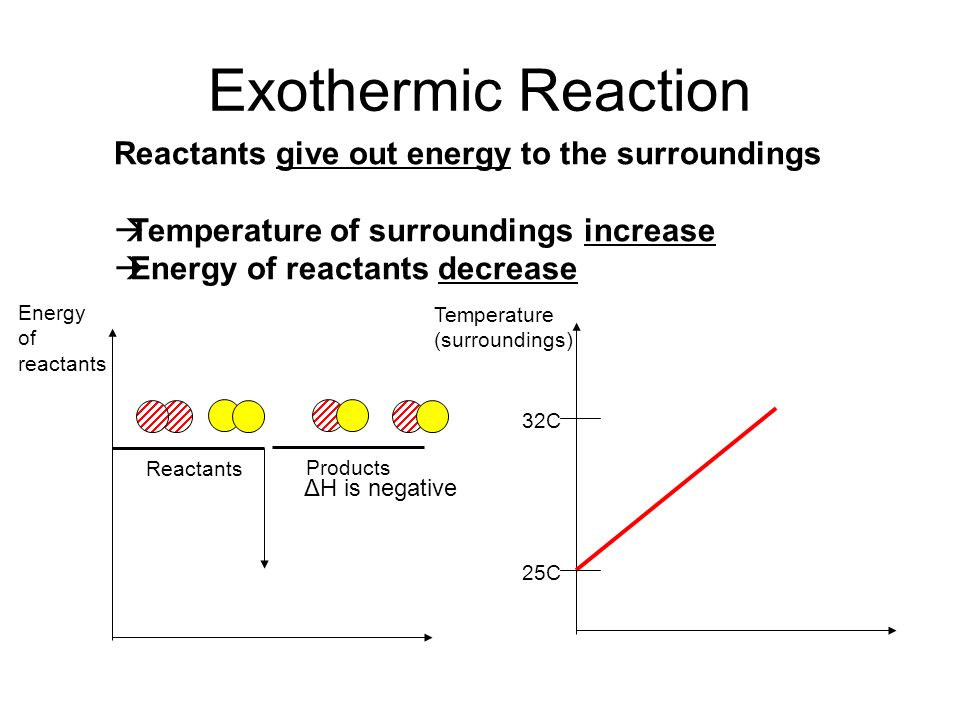 Exothermic Reaction

Reactants give out energy to the surroundings

→Temperature of surroundings increase
→Energy of reactants decrease

Energy of reactants

Reactants

Products

ΔH is negative

Temperature (surroundings)

32C

25C